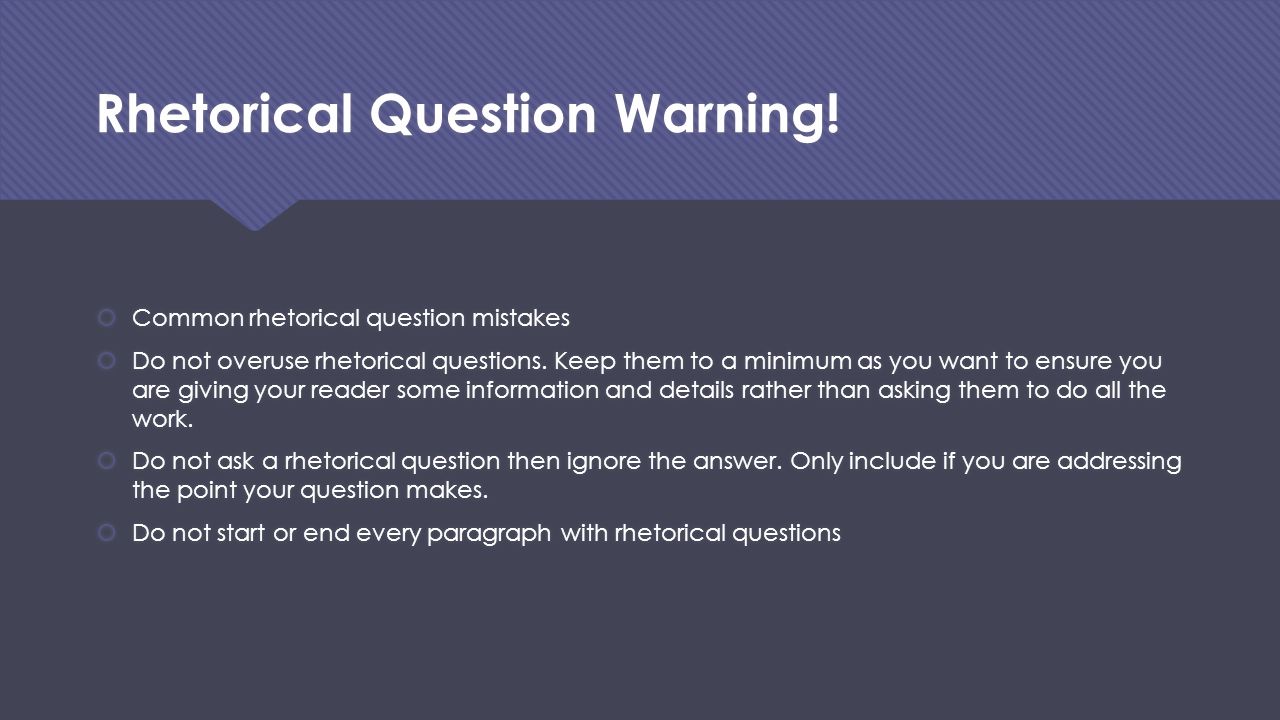 Rhetorical Question Warning!

Common rhetorical question mistakes

Do not overuse rhetorical questions. Keep them to a minimum as you want to ensure you are giving your reader some information and details rather than asking them to do all the work.

Do not ask a rhetorical question then ignore the answer. Only include if you are addressing the point your question makes.

Do not start or end every paragraph with rhetorical questions